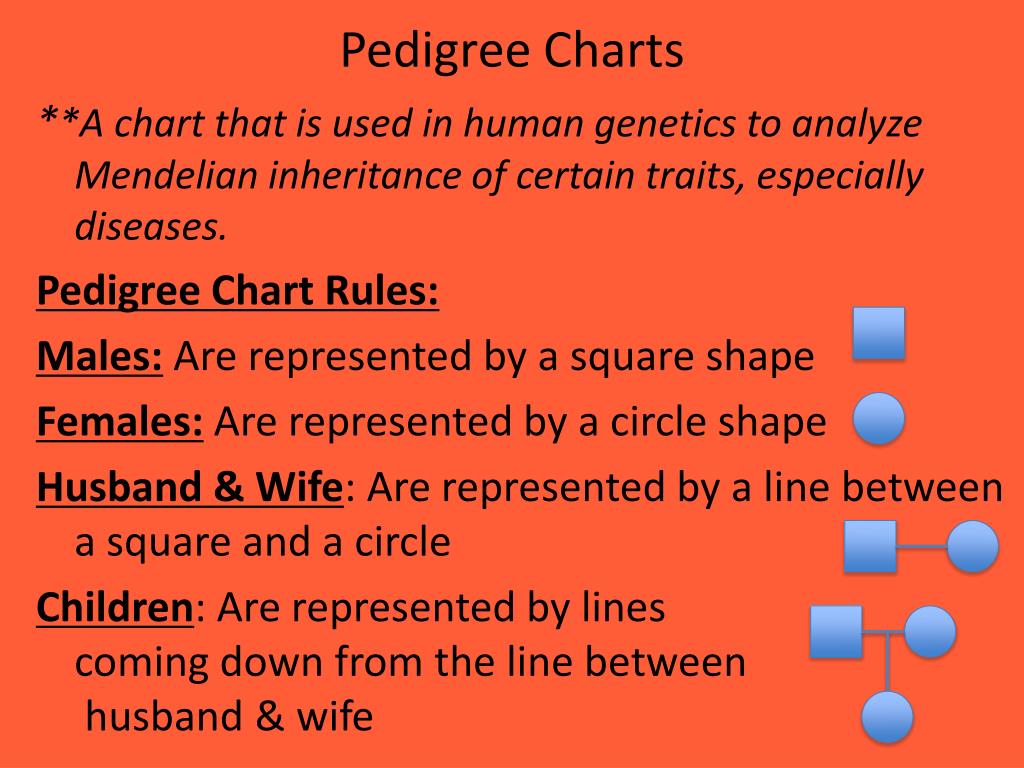 Pedigree Charts

**A chart that is used in human genetics to analyze Mendelian inheritance of certain traits, especially diseases.

Pedigree Chart Rules:

Males: Are represented by a square shape

Females: Are represented by a circle shape

Husband & Wife: Are represented by a line between a square and a circle

Children: Are represented by lines coming down from the line between husband & wife